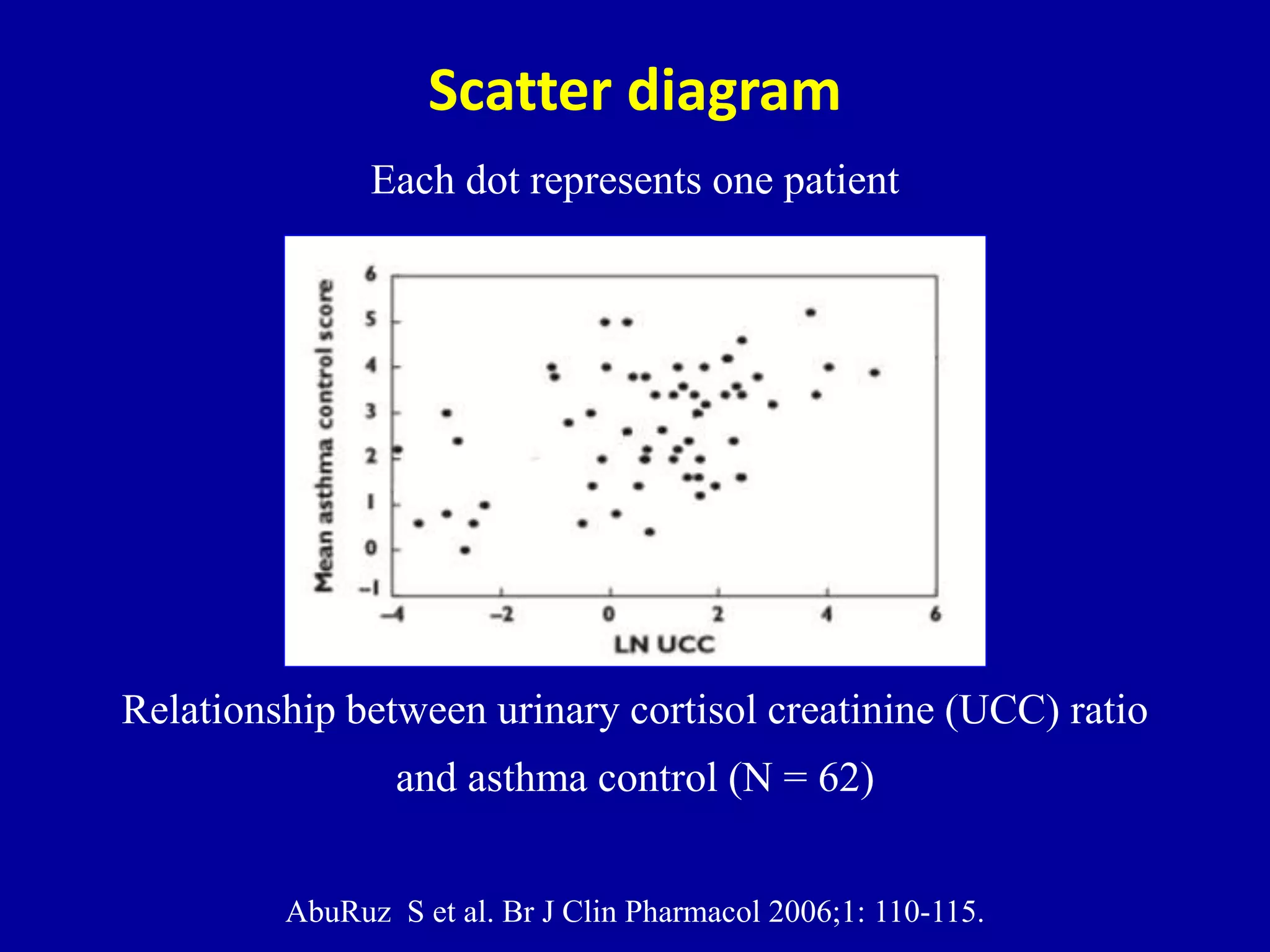 Scatter diagram

Each dot represents one patient

Mean asthma control score

6
5
4
3
2
1
0
–1

–4 –2 0 2 4 6

LN UCC

Relationship between urinary cortisol creatinine (UCC) ratio and asthma control (N = 62)

AbuRuz S et al. Br J Clin Pharmacol 2006;1: 110-115.